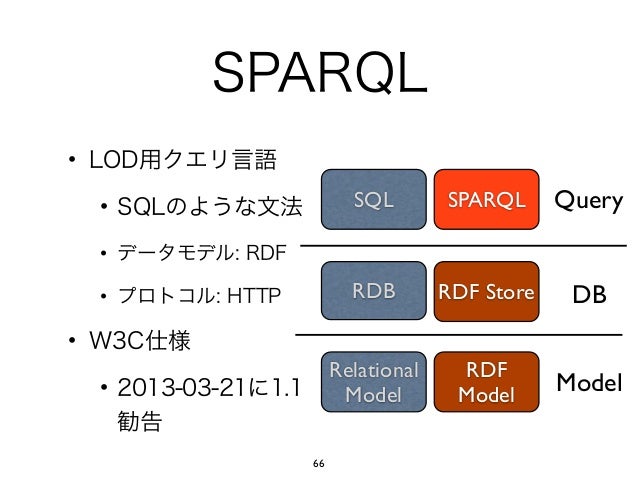 SPARQL

• LOD用クエリ言語

• SQLのような文法

• データモデル: RDF

• プロトコル: HTTP

• W3C仕様

• 2013-03-21に1.1勧告

SQL

SPARQL

Query

RDB

RDF Store

DB

Relational Model

RDF Model

Model

66